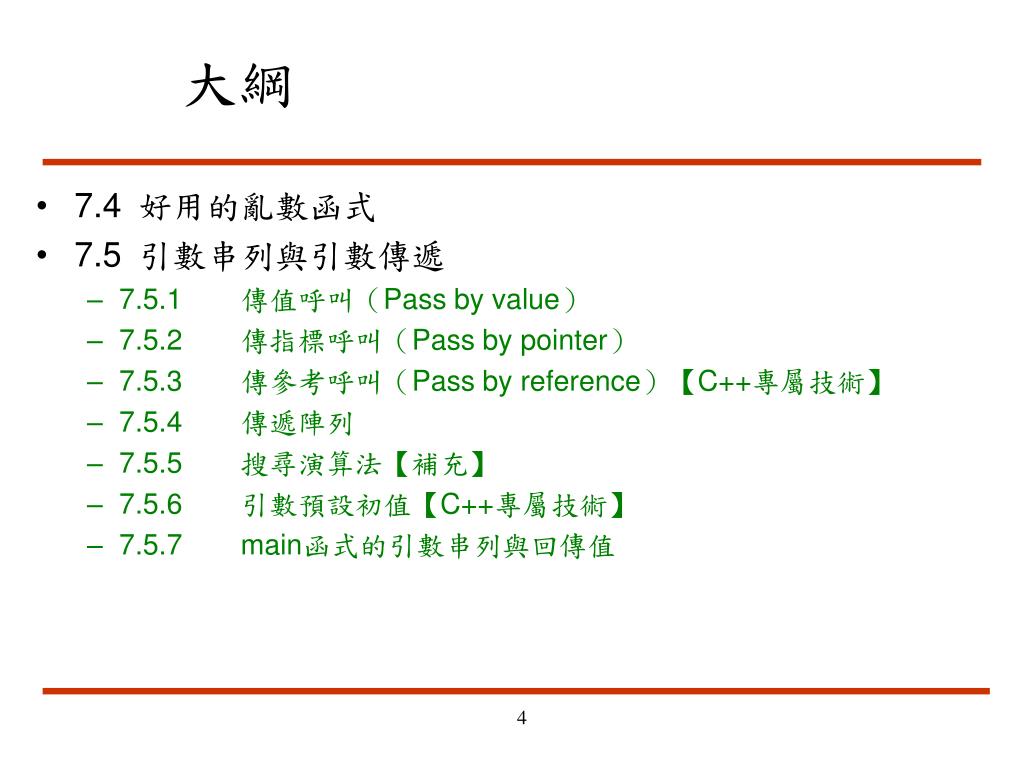 大綱

• 7.4 好用的亂數函式
• 7.5 引數串列與引數傳遞
  – 7.5.1 傳值呼叫（Pass by value）
  – 7.5.2 傳指標呼叫（Pass by pointer）
  – 7.5.3 傳參考呼叫（Pass by reference）【C++專屬技術】
  – 7.5.4 傳遞陣列
  – 7.5.5 搜尋演算法【補充】
  – 7.5.6 引數預設初值【C++專屬技術】
  – 7.5.7 main函式的引數串列與回傳值

4